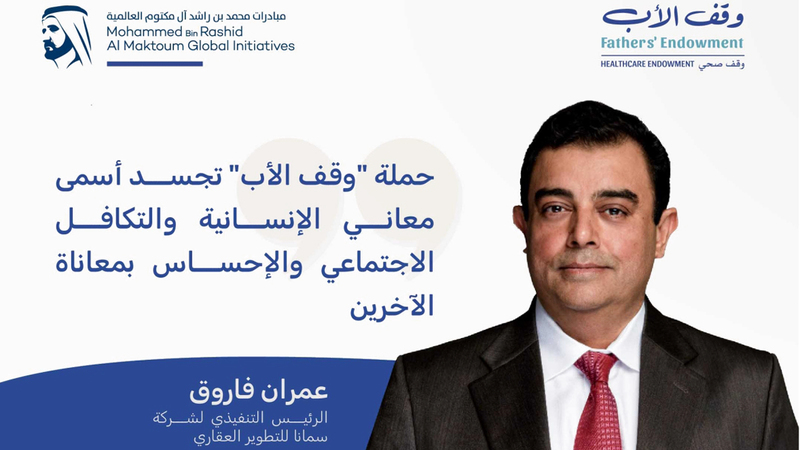 مبادرات محمد بن راشد آل مكتوم العالمية
Mohammed Bin Rashid
Al Maktoum Global Initiatives

وقف الأب
Fathers' Endowment
HEALTHCARE ENDOWMENT وقف صحي

حملة "وقف الأب" تجسد أسمى معاني الإنسانية والتكافل الاجتماعي والإحساس بمعاناة الآخرين

عمران فاروق
الرئيس التنفيذي لشركة
سمانا للتطوير العقاري